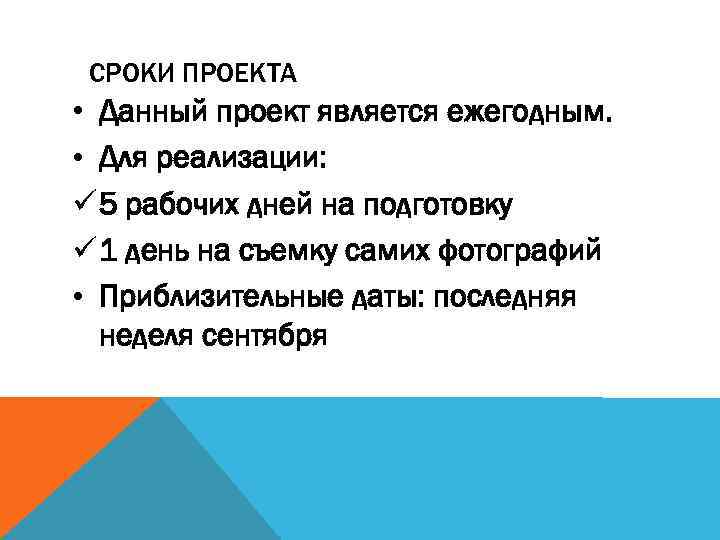 СРОКИ ПРОЕКТА

• Данный проект является ежегодным.
• Для реализации:
✓ 5 рабочих дней на подготовку
✓ 1 день на съемку самих фотографий
• Приблизительные даты: последняя неделя сентября